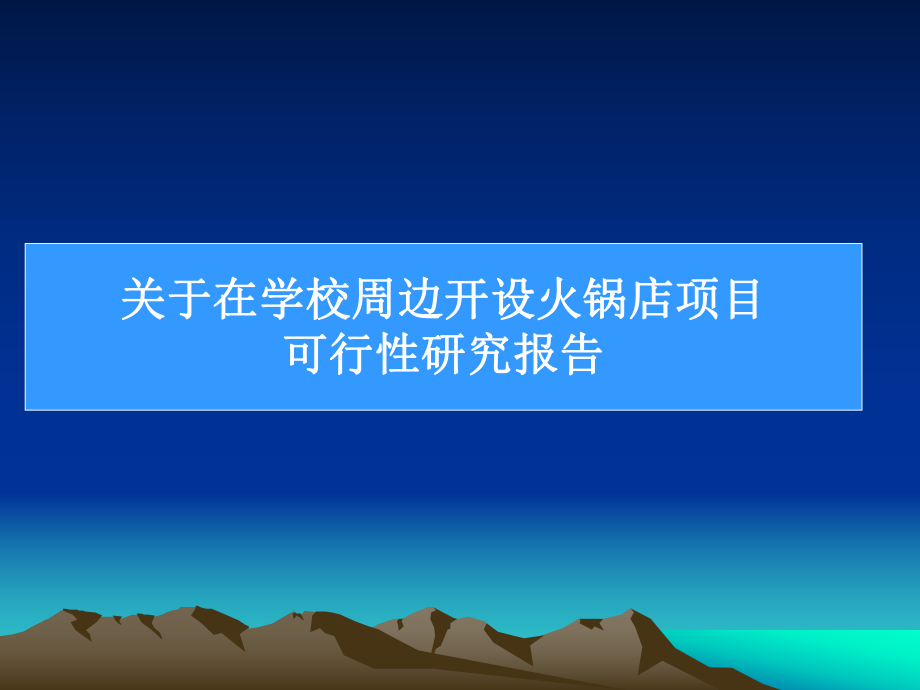 关于在学校周边开设火锅店项目
可行性研究报告